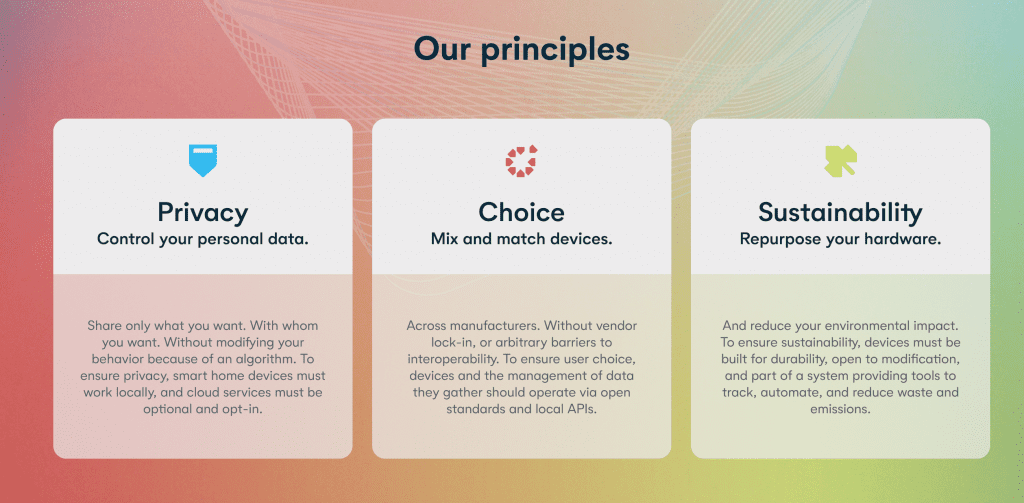 Our principles

Privacy
Control your personal data.

Share only what you want. With whom you want. Without modifying your behavior because of an algorithm. To ensure privacy, smart home devices must work locally, and cloud services must be optional and opt-in.

Choice
Mix and match devices.

Across manufacturers. Without vendor lock-in, or arbitrary barriers to interoperability. To ensure user choice, devices and the management of data they gather should operate via open standards and local APIs.

Sustainability
Repurpose your hardware.

And reduce your environmental impact. To ensure sustainability, devices must be built for durability, open to modification, and part of a system providing tools to track, automate, and reduce waste and emissions.